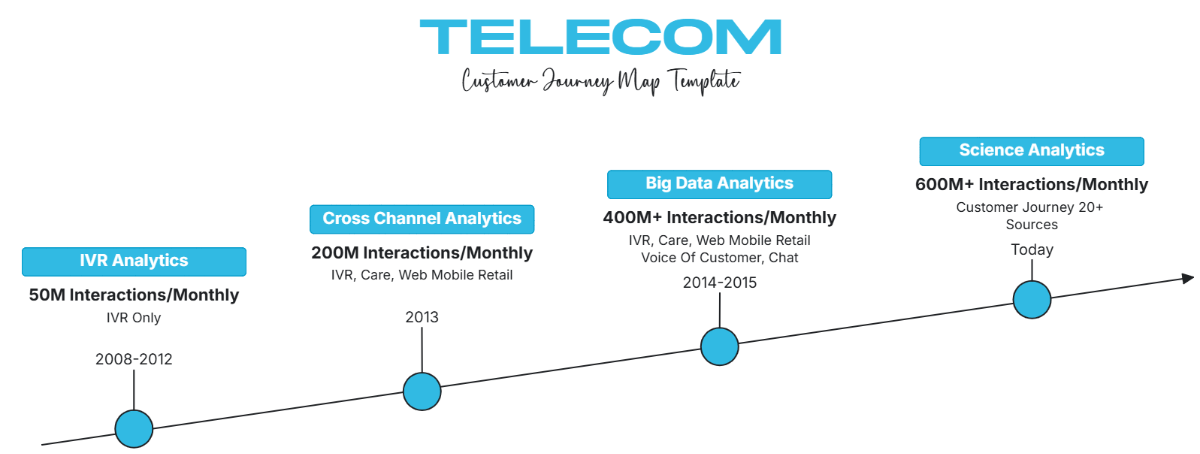 TELECOM

Customer Journey Map Template

IVR Analytics
50M Interactions/Monthly
IVR Only
2008-2012

Cross Channel Analytics
200M Interactions/Monthly
IVR, Care, Web Mobile Retail
2013

Big Data Analytics
400M+ Interactions/Monthly
IVR, Care, Web Mobile Retail
Voice Of Customer, Chat
2014-2015

Science Analytics
600M+ Interactions/Monthly
Customer Journey 20+ Sources
Today